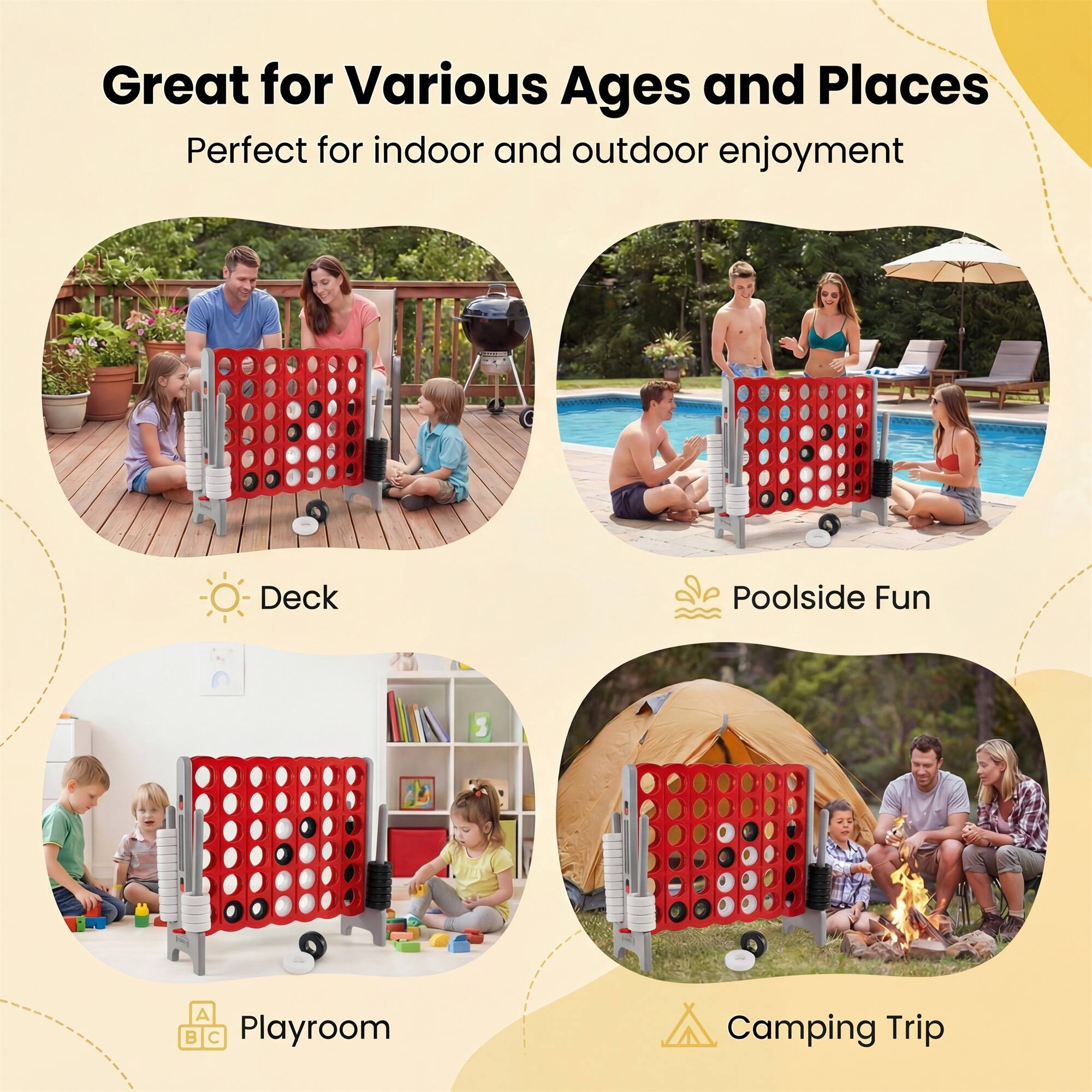 Great for Various Ages and Places

Perfect for indoor and outdoor enjoyment

Deck

Poolside Fun

Playroom

Camping Trip